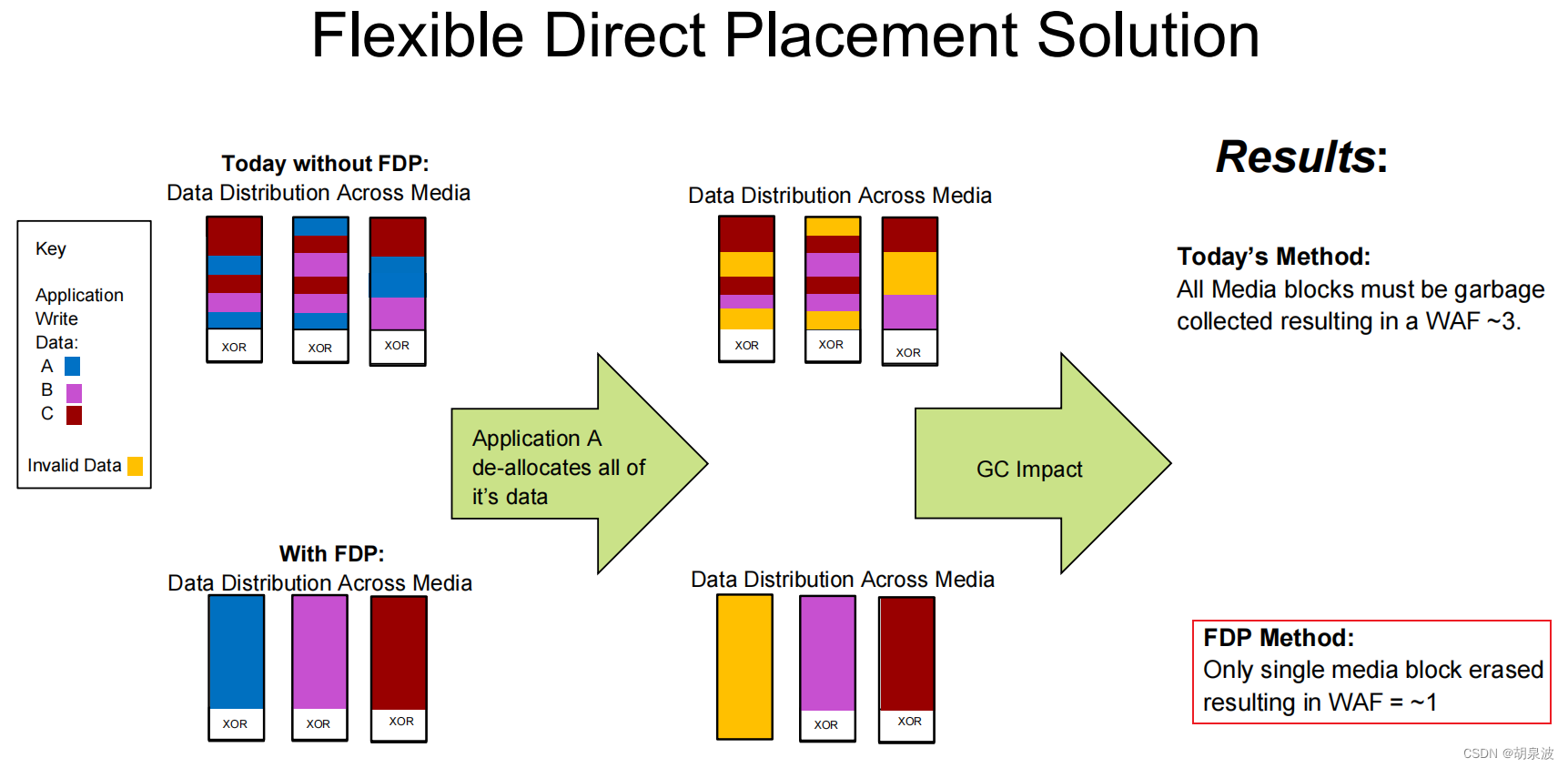 Flexible Direct Placement Solution

Key

Application Write Data:
A
B
C

Invalid Data

Today without FDP:
Data Distribution Across Media

XOR XOR XOR

Application A de-allocates all of it's data

Data Distribution Across Media

XOR XOR XOR

GC Impact

Results:

Today's Method:
All Media blocks must be garbage collected resulting in a WAF ~3.

With FDP:
Data Distribution Across Media

XOR XOR XOR

Data Distribution Across Media

XOR XOR

FDP Method:
Only single media block erased resulting in WAF = ~1

CSDN @胡泉波